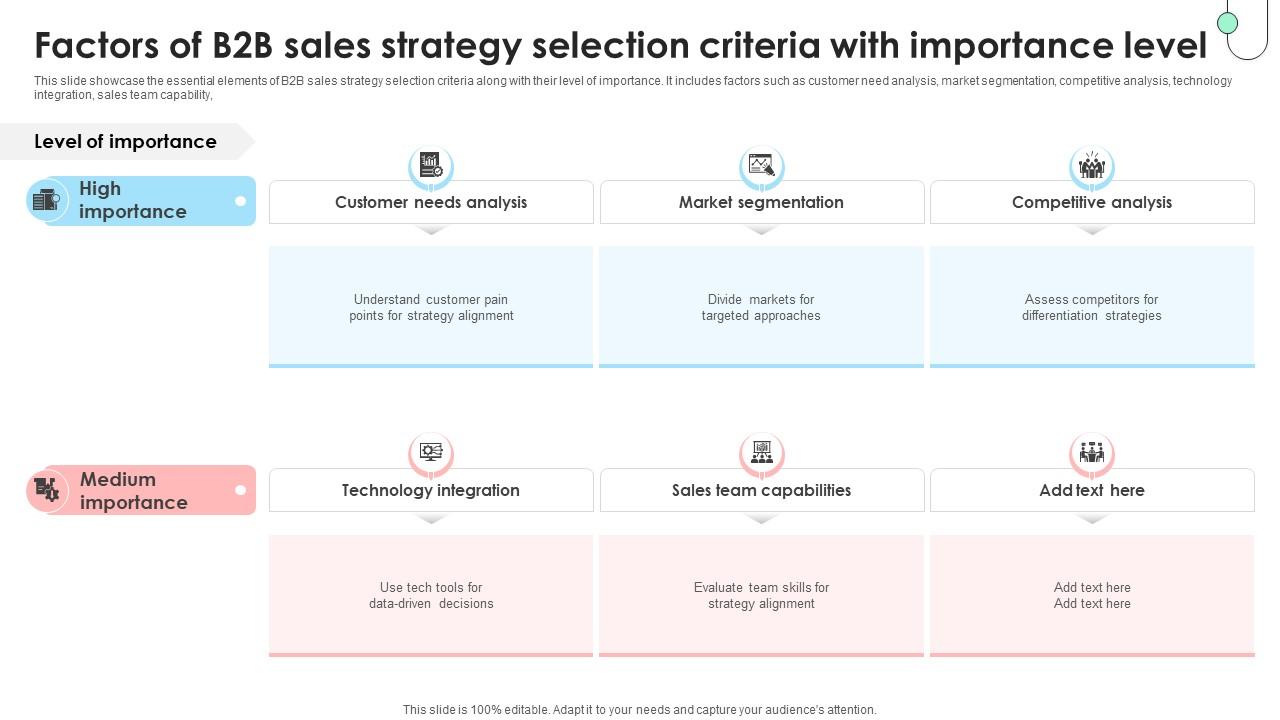 Factors of B2B sales strategy selection criteria with importance level

This slide showcase the essential elements of B2B sales strategy selection criteria along with their level of importance. It includes factors such as customer need analysis, market segmentation, competitive analysis, technology integration, sales team capability,

Level of importance

High importance

Customer needs analysis

Understand customer pain points for strategy alignment

Market segmentation

Divide markets for targeted approaches

Competitive analysis

Assess competitors for differentiation strategies

Medium importance

Technology integration

Use tech tools for data-driven decisions

Sales team capabilities

Evaluate team skills for strategy alignment

Add text here

Add text here
Add text here

This slide is 100% editable. Adapt it to your needs and capture your audience's attention.